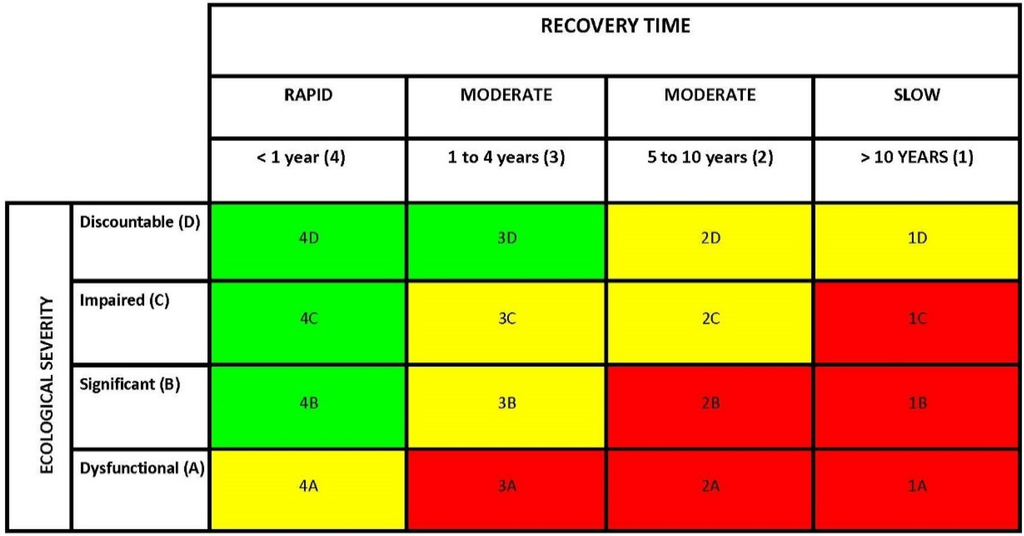 |  |  | RECOVERY TIME | | | |
|---|---|---|---|---|---|
|  |  | RAPID | MODERATE | MODERATE | SLOW |
|  |  | < 1 year (4) | 1 to 4 years (3) | 5 to 10 years (2) | > 10 YEARS (1) |
| ECOLOGICAL SEVERITY | Discountable (D) | 4D | 3D | 2D | 1D |
|  | Impaired (C) | 4C | 3C | 2C | 1C |
|  | Significant (B) | 4B | 3B | 2B | 1B |
|  | Dysfunctional (A) | 4A | 3A | 2A | 1A |